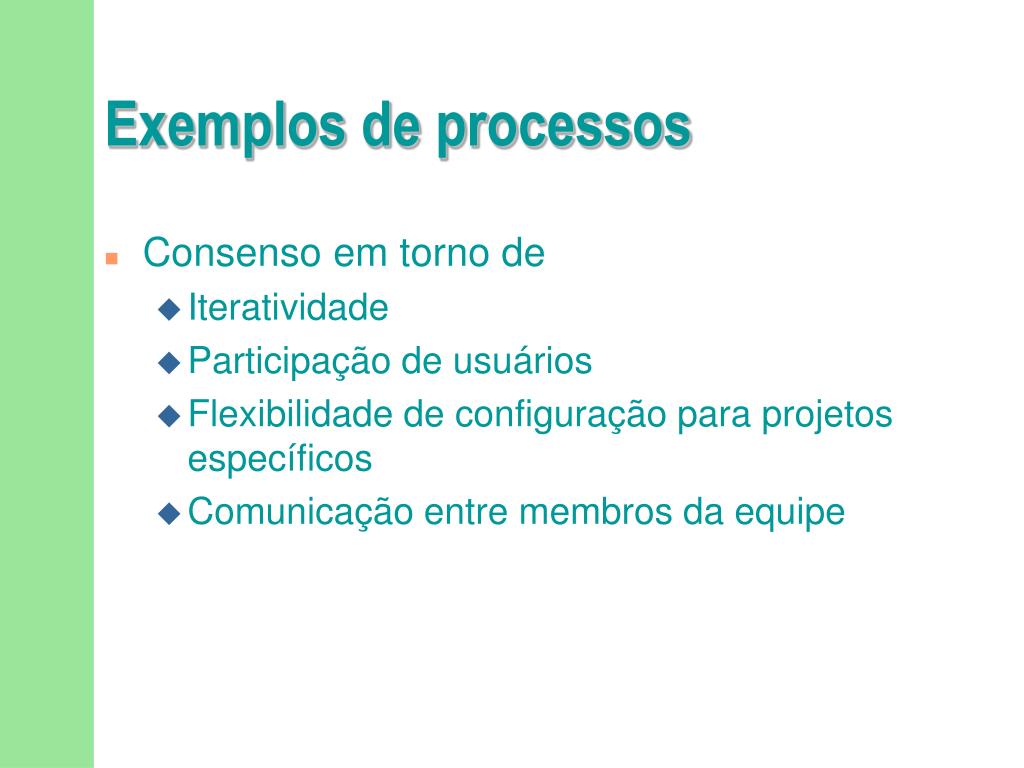 Exemplos de processos

- Consenso em torno de
  - Iteratividade
  - Participação de usuários
  - Flexibilidade de configuração para projetos específicos
  - Comunicação entre membros da equipe